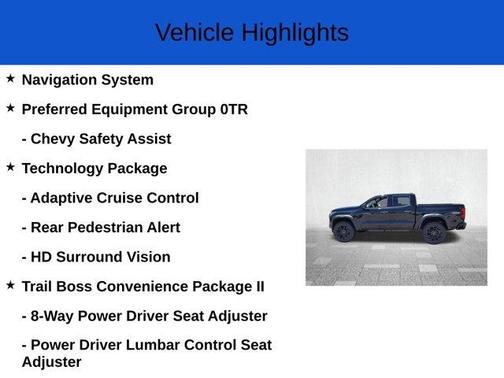 Vehicle Highlights

★ Navigation System

★ Preferred Equipment Group 0TR

- Chevy Safety Assist

★ Technology Package

- Adaptive Cruise Control

- Rear Pedestrian Alert

- HD Surround Vision

★ Trail Boss Convenience Package II

- 8-Way Power Driver Seat Adjuster

- Power Driver Lumbar Control Seat Adjuster